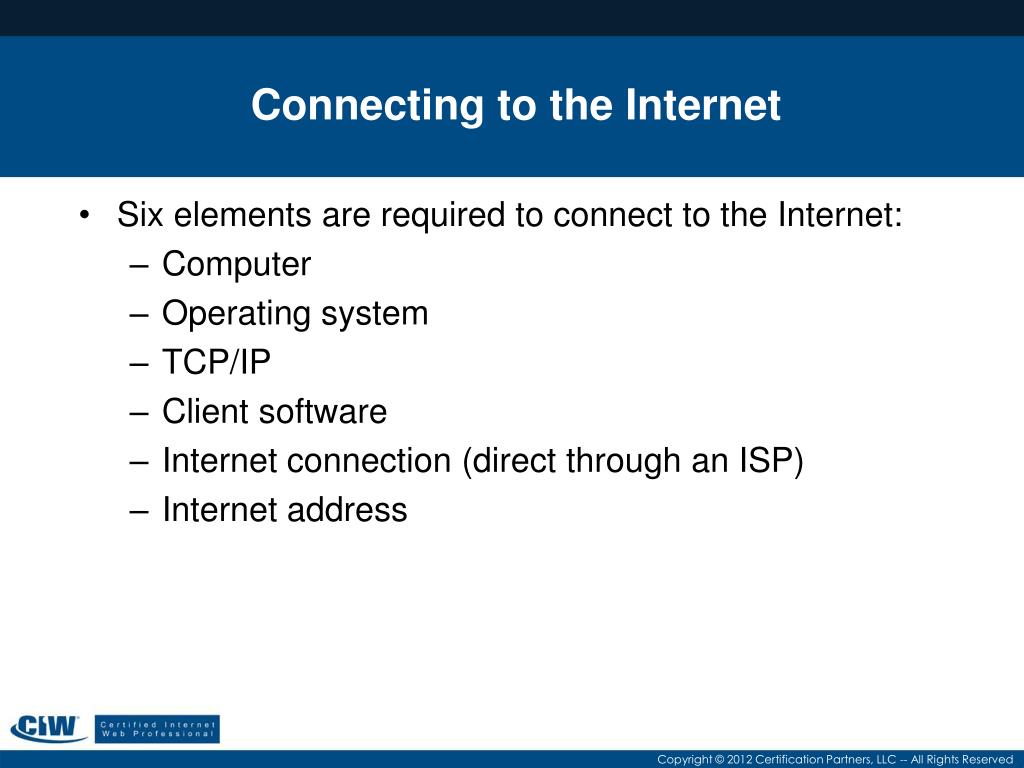 Connecting to the Internet

• Six elements are required to connect to the Internet:
– Computer
– Operating system
– TCP/IP
– Client software
– Internet connection (direct through an ISP)
– Internet address

CIW Certified Internet Web Professional

Copyright © 2012 Certification Partners, LLC -- All Rights Reserved